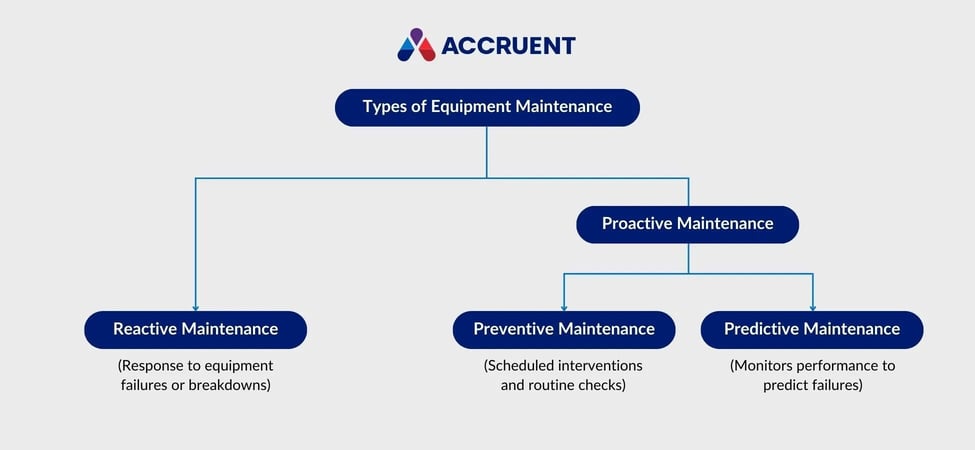 ACCRUENT

Types of Equipment Maintenance

Proactive Maintenance

Reactive Maintenance

(Response to equipment failures or breakdowns)

Preventive Maintenance

(Scheduled interventions and routine checks)

Predictive Maintenance

(Monitors performance to predict failures)